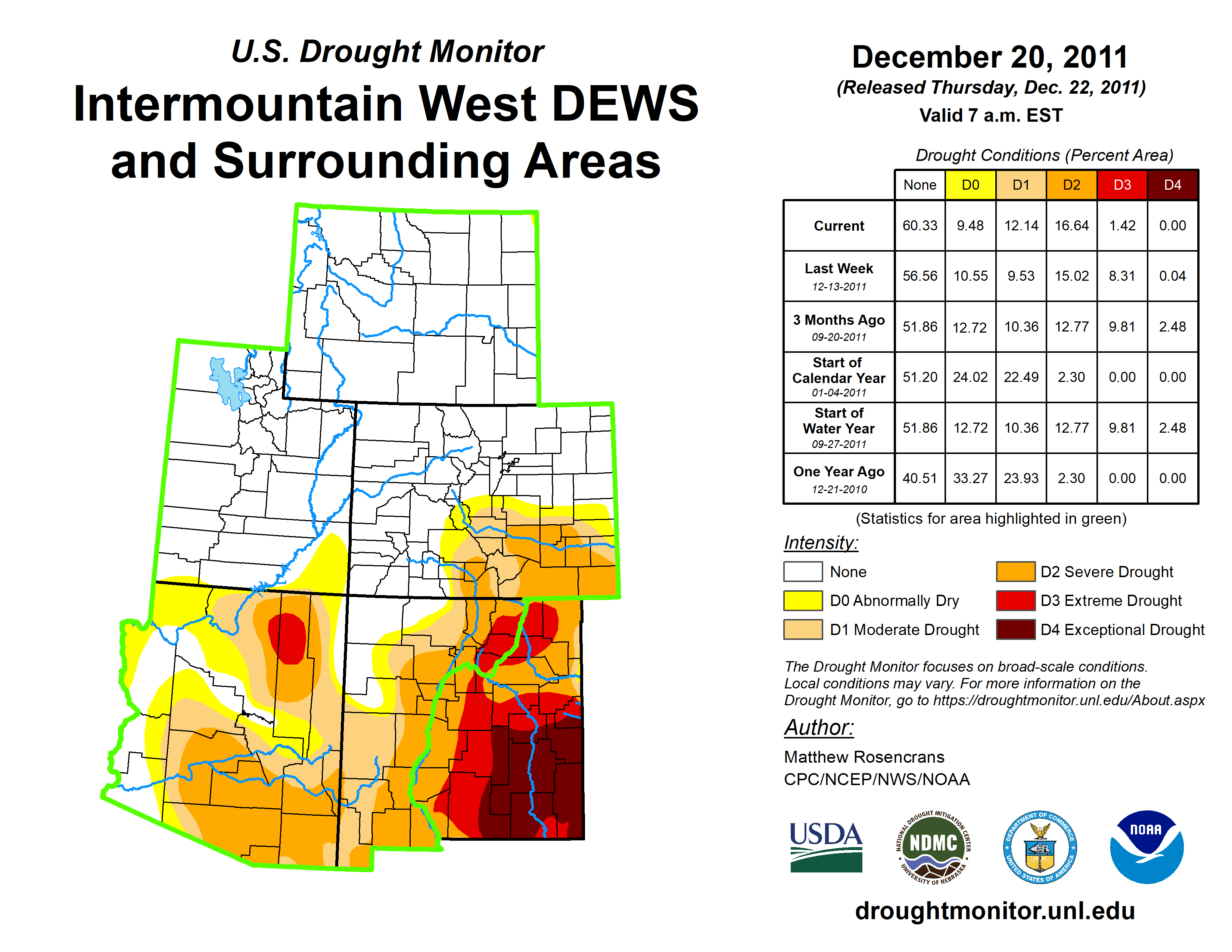 U.S. Drought Monitor

Intermountain West DEWS and Surrounding Areas

December 20, 2011

(Released Thursday, Dec. 22, 2011)

Valid 7 a.m. EST

Drought Conditions (Percent Area)

| | None | D0 | D1 | D2 | D3 | D4 |
|---|---|---|---|---|---|---|
| Current | 60.33 | 9.48 | 12.14 | 16.64 | 1.42 | 0.00 |
| Last Week 12-13-2011 | 56.56 | 10.55 | 9.53 | 15.02 | 8.31 | 0.04 |
| 3 Months Ago 09-20-2011 | 51.86 | 12.72 | 10.36 | 12.77 | 9.81 | 2.48 |
| Start of Calendar Year 01-04-2011 | 51.20 | 24.02 | 22.49 | 2.30 | 0.00 | 0.00 |
| Start of Water Year 09-27-2011 | 51.86 | 12.72 | 10.36 | 12.77 | 9.81 | 2.48 |
| One Year Ago 12-21-2010 | 40.51 | 33.27 | 23.93 | 2.30 | 0.00 | 0.00 |

(Statistics for area highlighted in green)

Intensity:

None
D0 Abnormally Dry
D1 Moderate Drought
D2 Severe Drought
D3 Extreme Drought
D4 Exceptional Drought

The Drought Monitor focuses on broad-scale conditions. Local conditions may vary. For more information on the Drought Monitor, go to https://droughtmonitor.unl.edu/About.aspx

Author:

Matthew Rosencrans
CPC/NCEP/NWS/NOAA

USDA
NATIONAL DROUGHT MITIGATION CENTER NDMC UNIVERSITY OF NEBRASKA
DEPARTMENT OF COMMERCE UNITED STATES OF AMERICA
NOAA

droughtmonitor.unl.edu